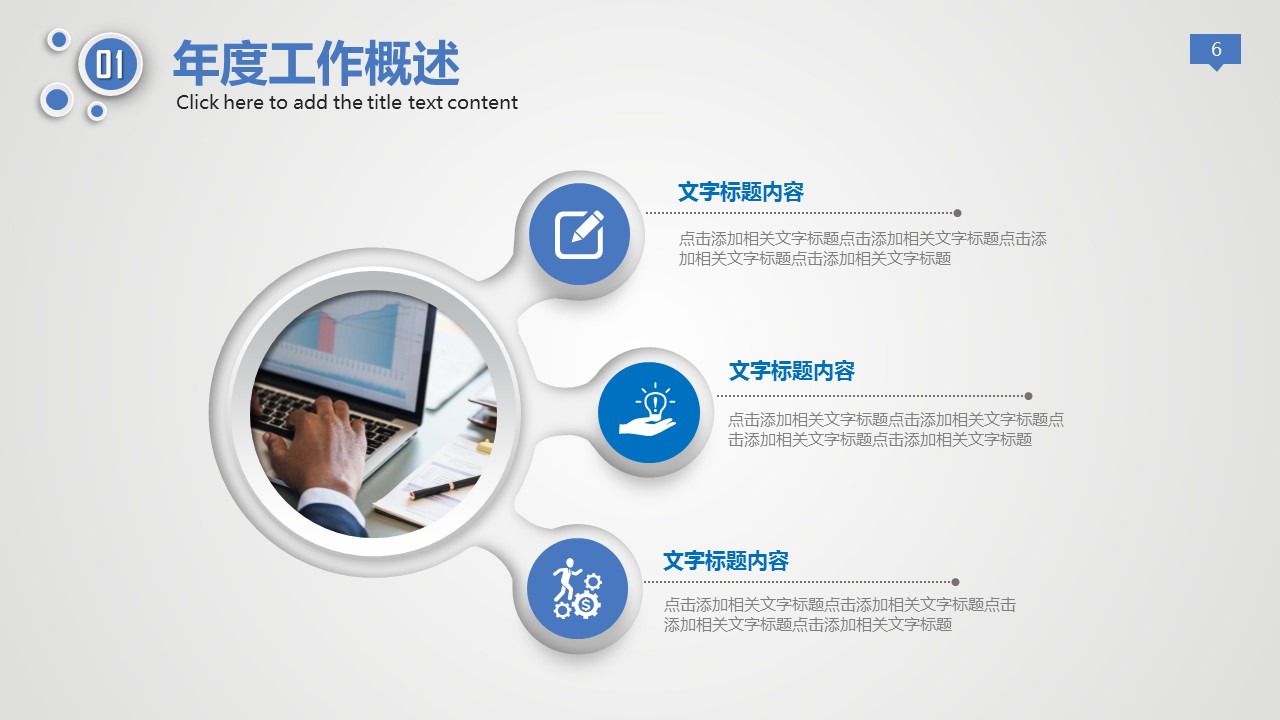 01
年度工作概述
Click here to add the title text content

6

文字标题内容
点击添加相关文字标题点击添加相关文字标题点击添加相关文字标题点击添加相关文字标题

文字标题内容
点击添加相关文字标题点击添加相关文字标题点击添加相关文字标题点击添加相关文字标题

文字标题内容
点击添加相关文字标题点击添加相关文字标题点击添加相关文字标题点击添加相关文字标题